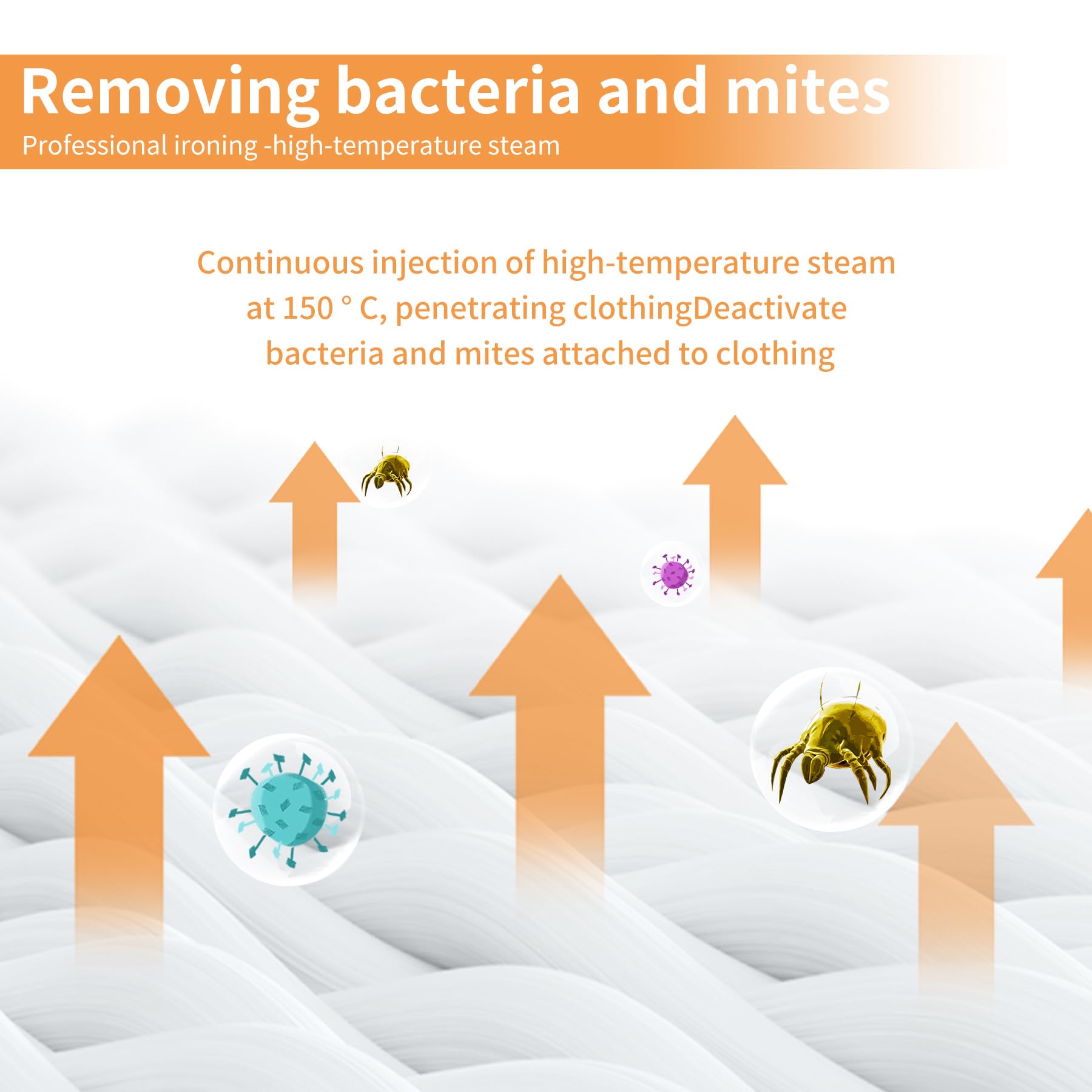 Removing bacteria and mites
Professional ironing -high-temperature steam

Continuous injection of high-temperature steam at 150 ° C, penetrating clothingDeactivate bacteria and mites attached to clothing